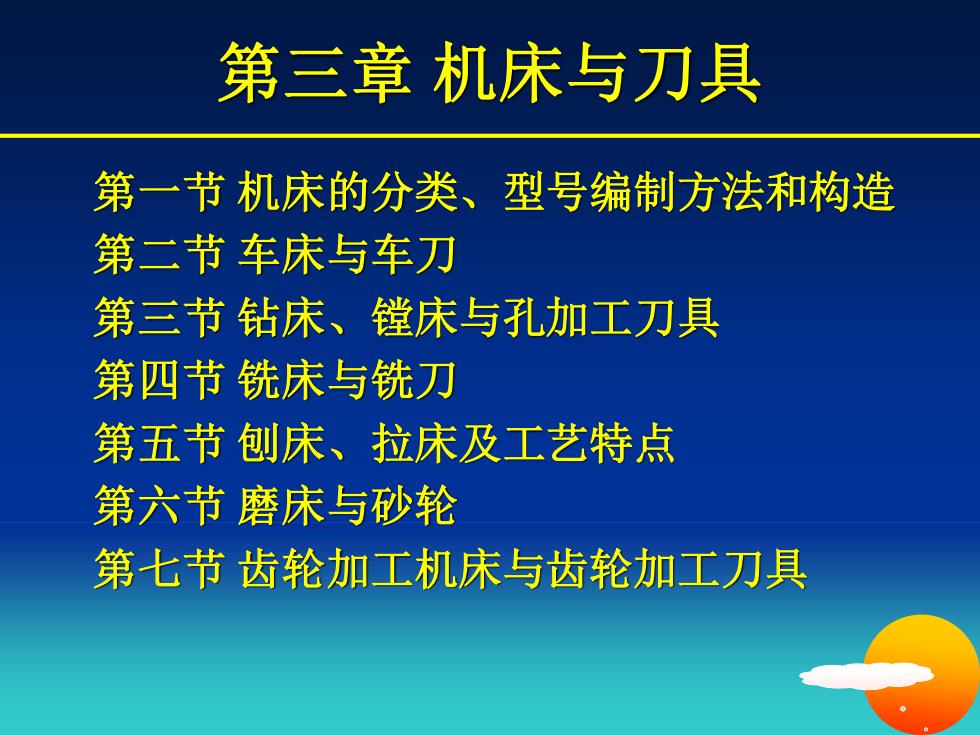 第三章 机床与刀具

第一节 机床的分类、型号编制方法和构造
第二节 车床与车刀
第三节 钻床、镗床与孔加工刀具
第四节 铣床与铣刀
第五节 刨床、拉床及工艺特点
第六节 磨床与砂轮
第七节 齿轮加工机床与齿轮加工刀具